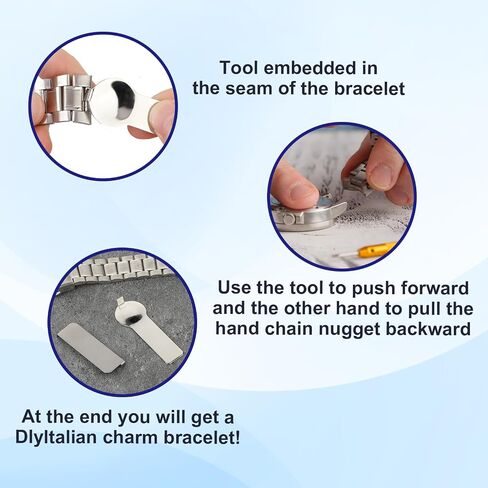 Tool embedded in the seam of the bracelet

Use the tool to push forward and the other hand to pull the hand chain nugget backward

At the end you will get a DIyItalian charm bracelet!